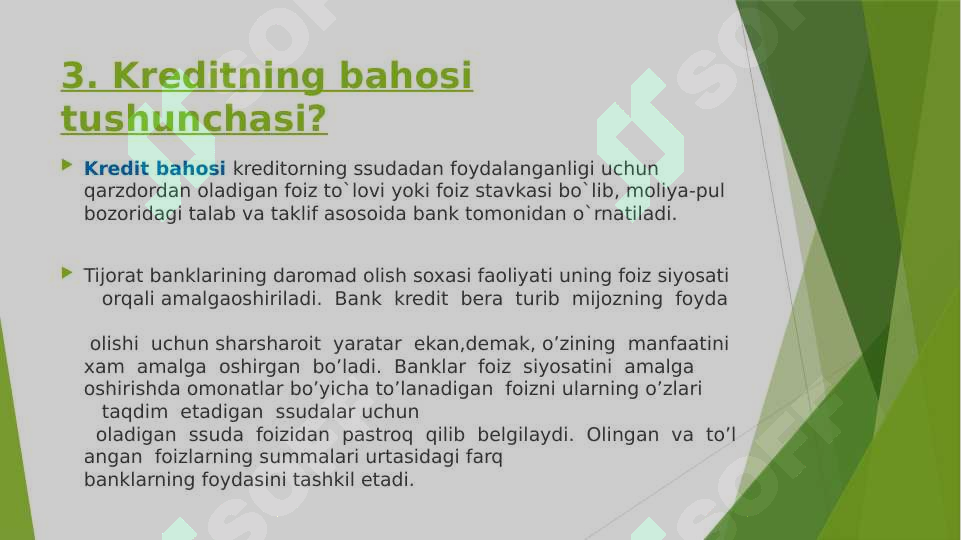 3. Kreditning bahosi tushunchasi?

Kredit bahosi kreditorning ssudadan foydalanganligi uchun qarzdordan oladigan foiz to`lovi yoki foiz stavkasi bo`lib, moliya-pul bozoridagi talab va taklif asosoida bank tomonidan o`rnatiladi.

Tijorat banklarining daromad olish soxasi faoliyati uning foiz siyosati orqali amalgaoshiriladi. Bank kredit bera turib mijozning foyda

olishi uchun sharsharoit yaratar ekan,demak, o’zining manfaatini xam amalga oshirgan bo’ladi. Banklar foiz siyosatini amalga oshirishda omonatlar bo’yicha to’lanadigan foizni ularning o’zlari taqdim etadigan ssudalar uchun oladigan ssuda foizidan pastroq qilib belgilaydi. Olingan va to’l angan foizlarning summalari urtasidagi farq banklarning foydasini tashkil etadi.